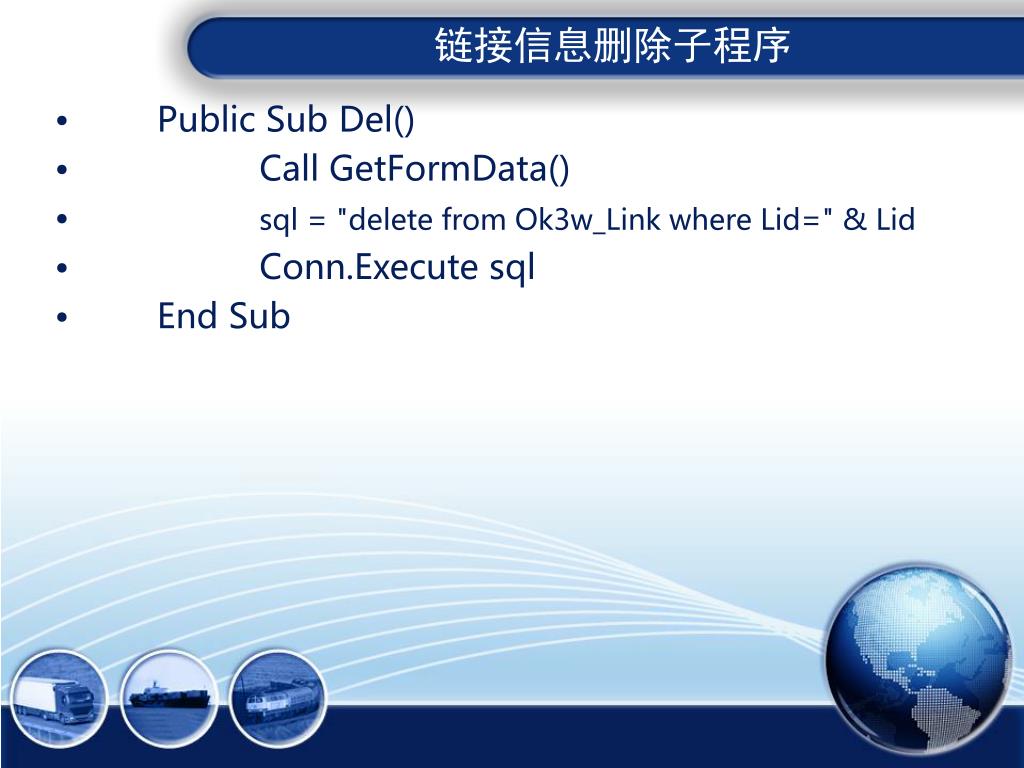 链接信息删除子程序

• Public Sub Del()
• Call GetFormData()
• sql = "delete from Ok3w_Link where Lid=" & Lid
• Conn.Execute sql
• End Sub